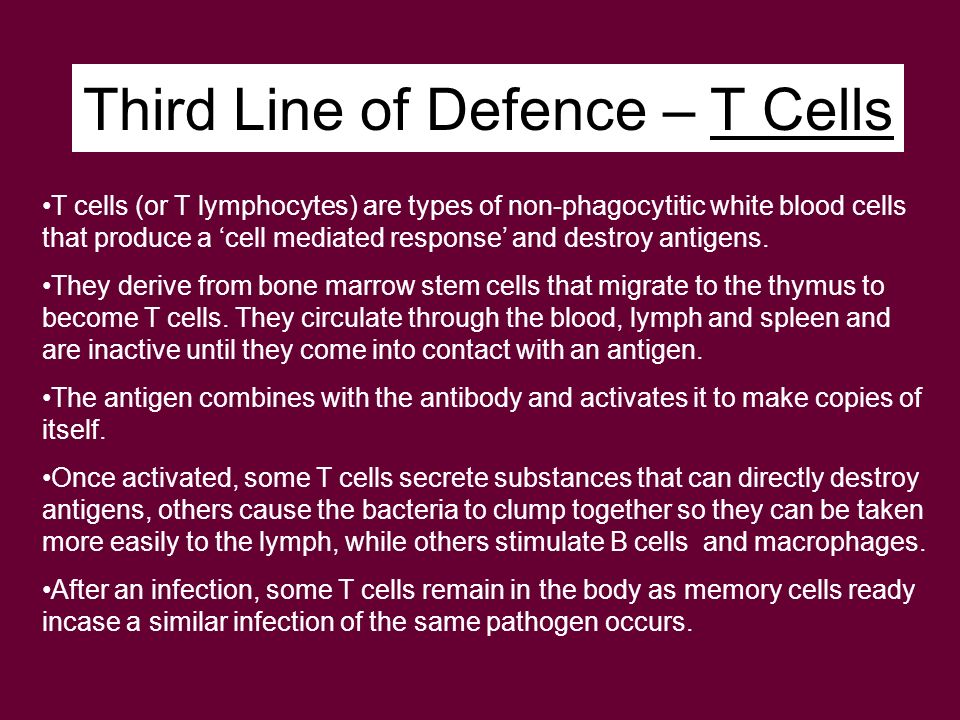 Third Line of Defence – T Cells

•T cells (or T lymphocytes) are types of non-phagocytitic white blood cells that produce a ‘cell mediated response’ and destroy antigens.

•They derive from bone marrow stem cells that migrate to the thymus to become T cells. They circulate through the blood, lymph and spleen and are inactive until they come into contact with an antigen.

•The antigen combines with the antibody and activates it to make copies of itself.

•Once activated, some T cells secrete substances that can directly destroy antigens, others cause the bacteria to clump together so they can be taken more easily to the lymph, while others stimulate B cells and macrophages.

•After an infection, some T cells remain in the body as memory cells ready incase a similar infection of the same pathogen occurs.